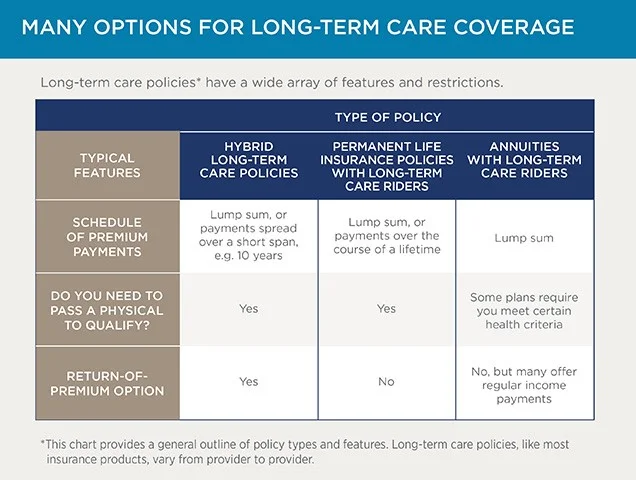 MANY OPTIONS FOR LONG-TERM CARE COVERAGE

Long-term care policies* have a wide array of features and restrictions.

| | TYPE OF POLICY | | |
|---|---|---|---|
| TYPICAL FEATURES | HYBRID LONG-TERM CARE POLICIES | PERMANENT LIFE INSURANCE POLICIES WITH LONG-TERM CARE RIDERS | ANNUITIES WITH LONG-TERM CARE RIDERS |
| SCHEDULE OF PREMIUM PAYMENTS | Lump sum, or payments spread over a short span, e.g. 10 years | Lump sum, or payments over the course of a lifetime | Lump sum |
| DO YOU NEED TO PASS A PHYSICAL TO QUALIFY? | Yes | Yes | Some plans require you meet certain health criteria |
| RETURN-OF-PREMIUM OPTION | Yes | No | No, but many offer regular income payments |

*This chart provides a general outline of policy types and features. Long-term care policies, like most insurance products, vary from provider to provider.